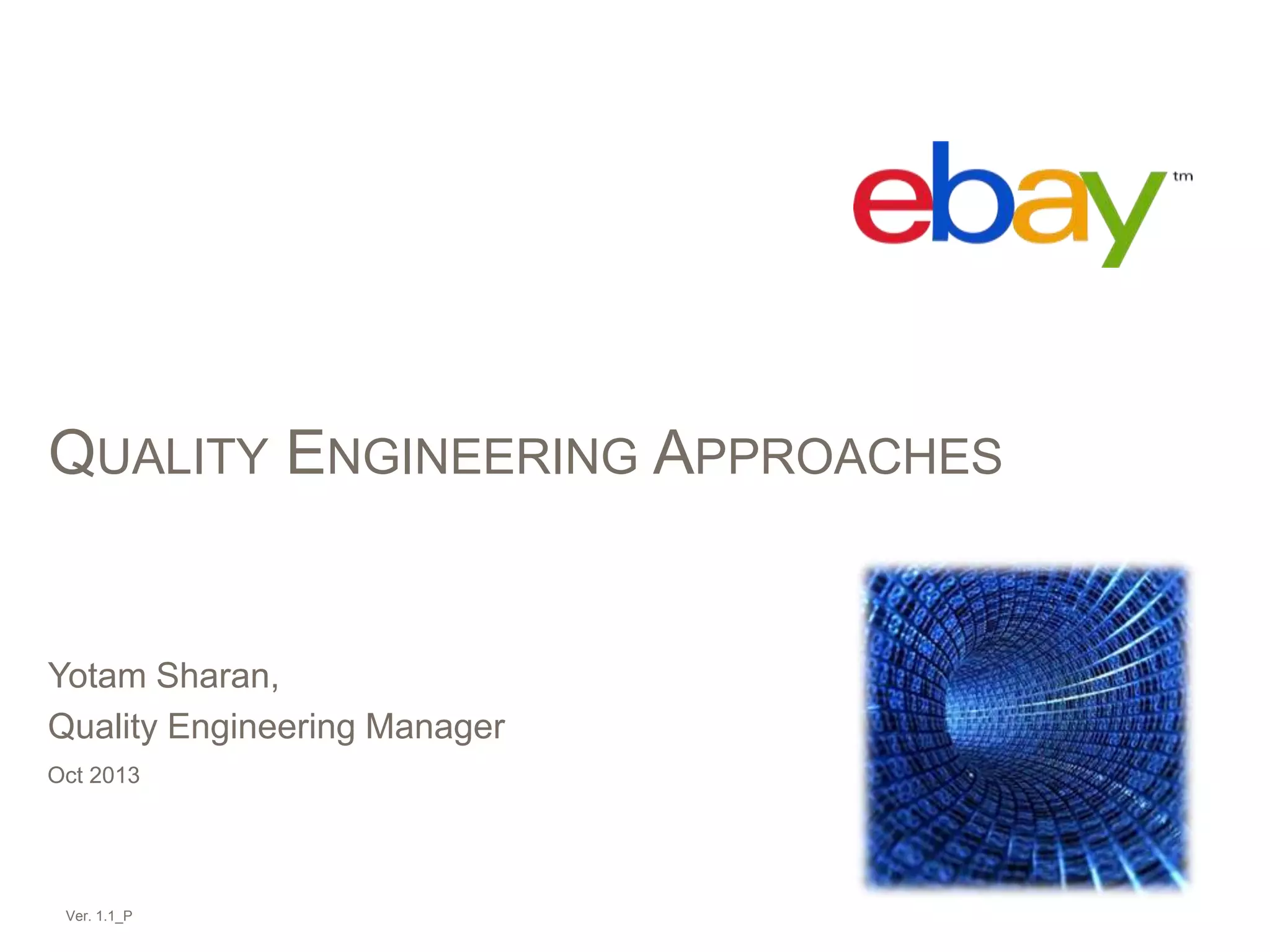 ebay tm

QUALITY ENGINEERING APPROACHES

Yotam Sharan,
Quality Engineering Manager
Oct 2013

Ver. 1.1_P